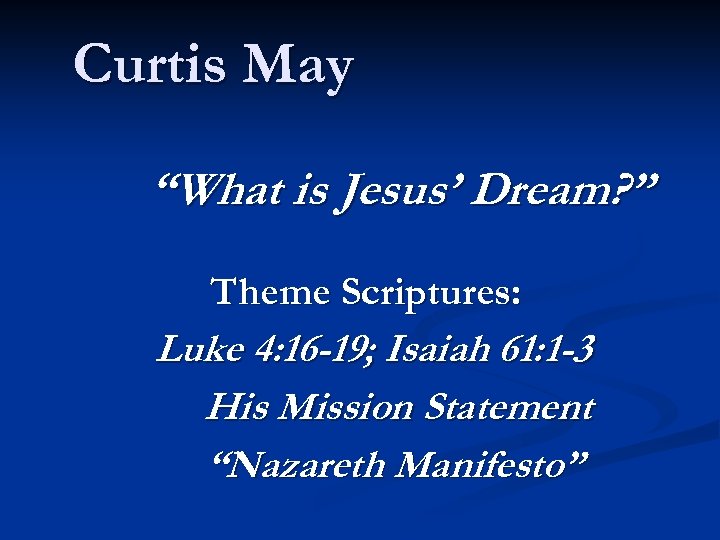 Curtis May

“What is Jesus’ Dream?”

Theme Scriptures:

Luke 4:16-19; Isaiah 61:1-3

His Mission Statement

“Nazareth Manifesto”